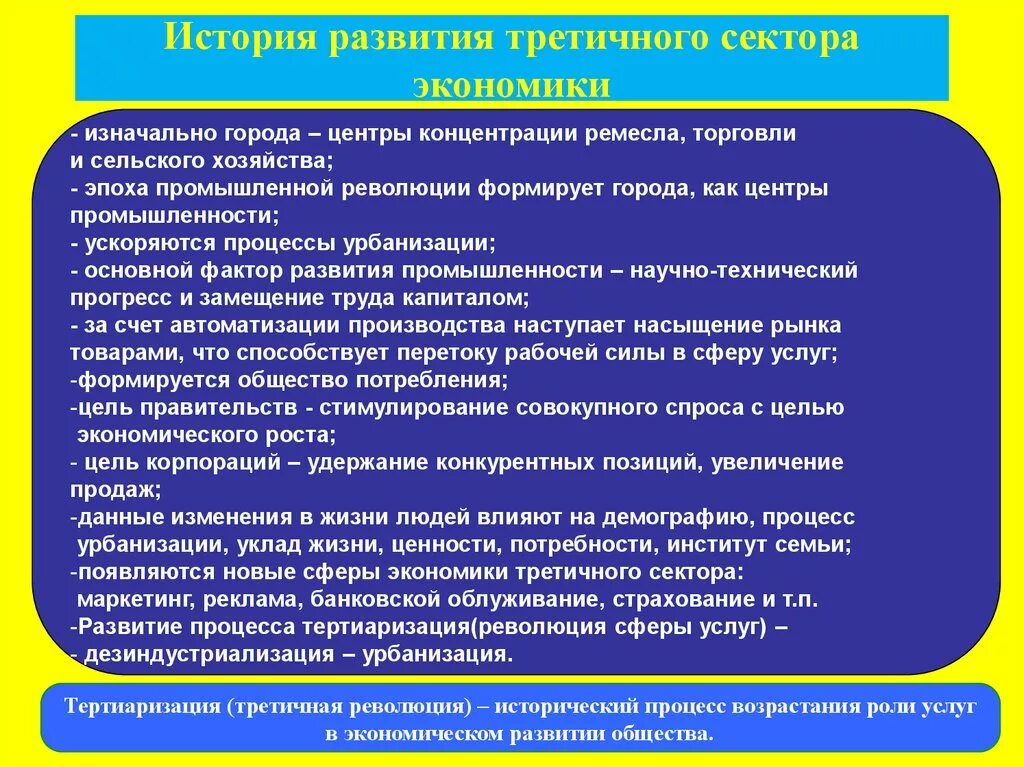 История развития третичного сектора экономики

- изначально города – центры концентрации ремесла, торговли и сельского хозяйства;
- эпоха промышленной революции формирует города, как центры промышленности;
- ускоряются процессы урбанизации;
- основной фактор развития промышленности – научно-технический прогресс и замещение труда капиталом;
- за счет автоматизации производства наступает насыщение рынка товарами, что способствует перетоку рабочей силы в сферу услуг;
-формируется общество потребления;
-цель правительств - стимулирование совокупного спроса с целью экономического роста;
- цель корпораций – удержание конкурентных позиций, увеличение продаж;
-данные изменения в жизни людей влияют на демографию, процесс урбанизации, уклад жизни, ценности, потребности, институт семьи;
-появляются новые сферы экономики третичного сектора: маркетинг, реклама, банковской облуживание, страхование и т.п.
-Развитие процесса тертиаризация(революция сферы услуг) –
- дезиндустриализация – урбанизация.

Тертиаризация (третичная революция) – исторический процесс возрастания роли услуг в экономическом развитии общества.